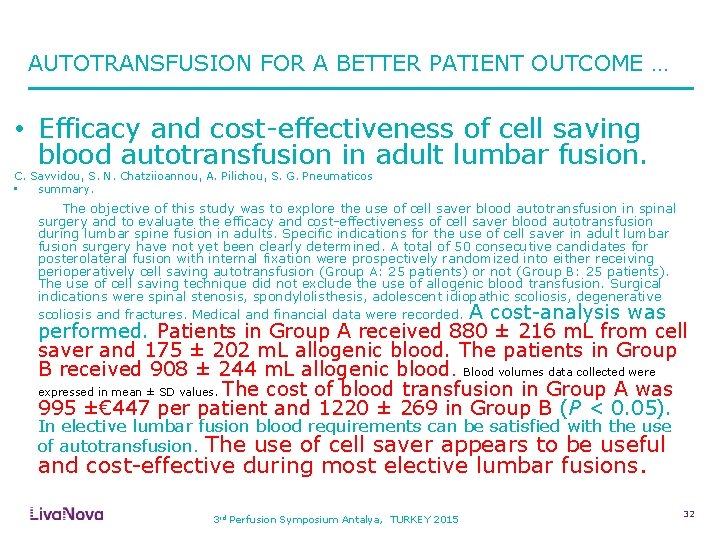 AUTOTRANSFUSION FOR A BETTER PATIENT OUTCOME …

• Efficacy and cost-effectiveness of cell saving blood autotransfusion in adult lumbar fusion.

C. Savvidou, S. N. Chatziioannou, A. Pilichou, S. G. Pneumaticos

▪ summary.

The objective of this study was to explore the use of cell saver blood autotransfusion in spinal surgery and to evaluate the efficacy and cost-effectiveness of cell saver blood autotransfusion during lumbar spine fusion in adults. Specific indications for the use of cell saver in adult lumbar fusion surgery have not yet been clearly determined. A total of 50 consecutive candidates for posterolateral fusion with internal fixation were prospectively randomized into either receiving perioperatively cell saving autotransfusion (Group A: 25 patients) or not (Group B: 25 patients). The use of cell saving technique did not exclude the use of allogenic blood transfusion. Surgical indications were spinal stenosis, spondylolisthesis, adolescent idiopathic scoliosis, degenerative scoliosis and fractures. Medical and financial data were recorded. A cost-analysis was performed. Patients in Group A received 880 ± 216 mL from cell saver and 175 ± 202 mL allogenic blood. The patients in Group B received 908 ± 244 mL allogenic blood. Blood volumes data collected were expressed in mean ± SD values. The cost of blood transfusion in Group A was 995 ±€447 per patient and 1220 ± 269 in Group B ($P$ < 0.05). In elective lumbar fusion blood requirements can be satisfied with the use of autotransfusion. The use of cell saver appears to be useful and cost-effective during most elective lumbar fusions.

LivaNova

3rd Perfusion Symposium Antalya, TURKEY 2015

32